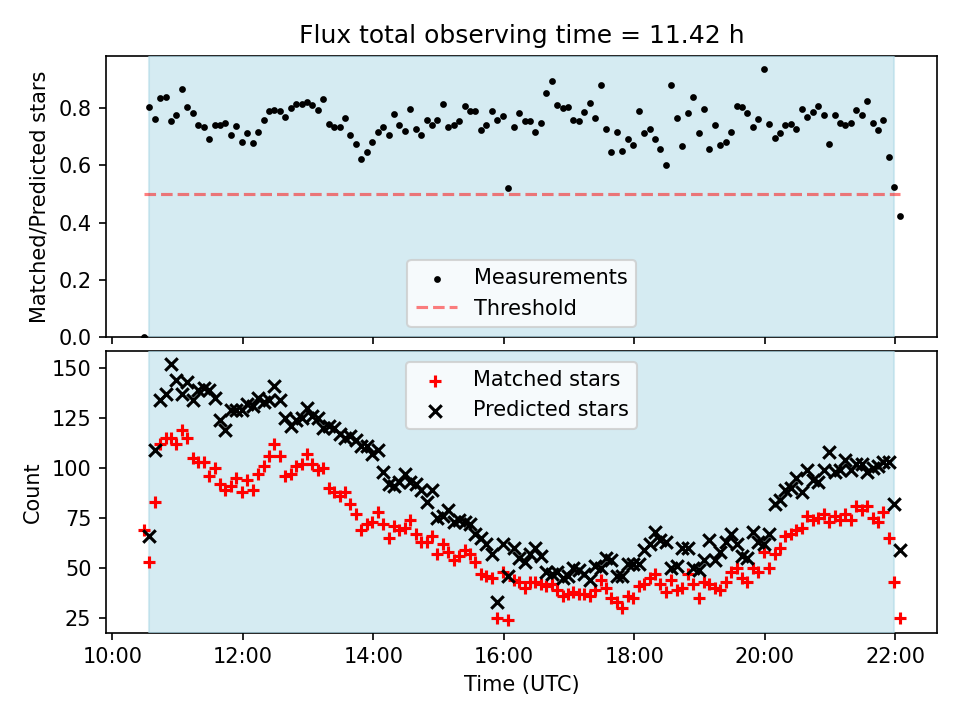 Flux total observing time = 11.42 h

Matched/Predicted stars

0.8
0.6
0.4
0.2
0.0

Measurements
Threshold

Count

150
125
100
75
50
25

Matched stars
Predicted stars

10:00
12:00
14:00
16:00
18:00
20:00
22:00

Time (UTC)